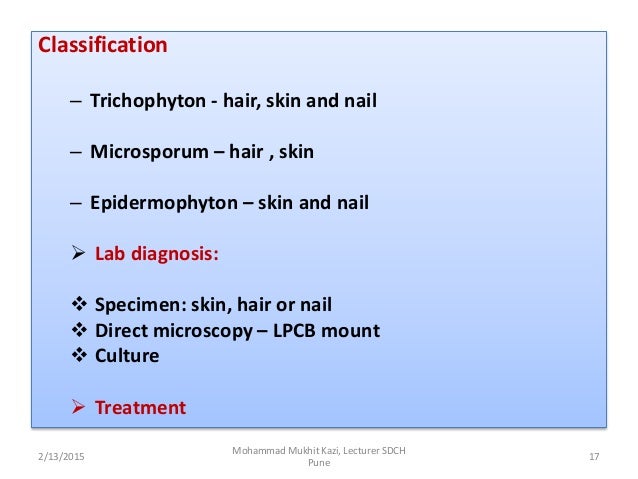 Classification

– Trichophyton - hair, skin and nail

– Microsporum – hair , skin

– Epidermophyton – skin and nail

➢ Lab diagnosis:

❖ Specimen: skin, hair or nail
❖ Direct microscopy – LPCB mount
❖ Culture

➢ Treatment

2/13/2015

Mohammad Mukhit Kazi, Lecturer SDCH Pune

17